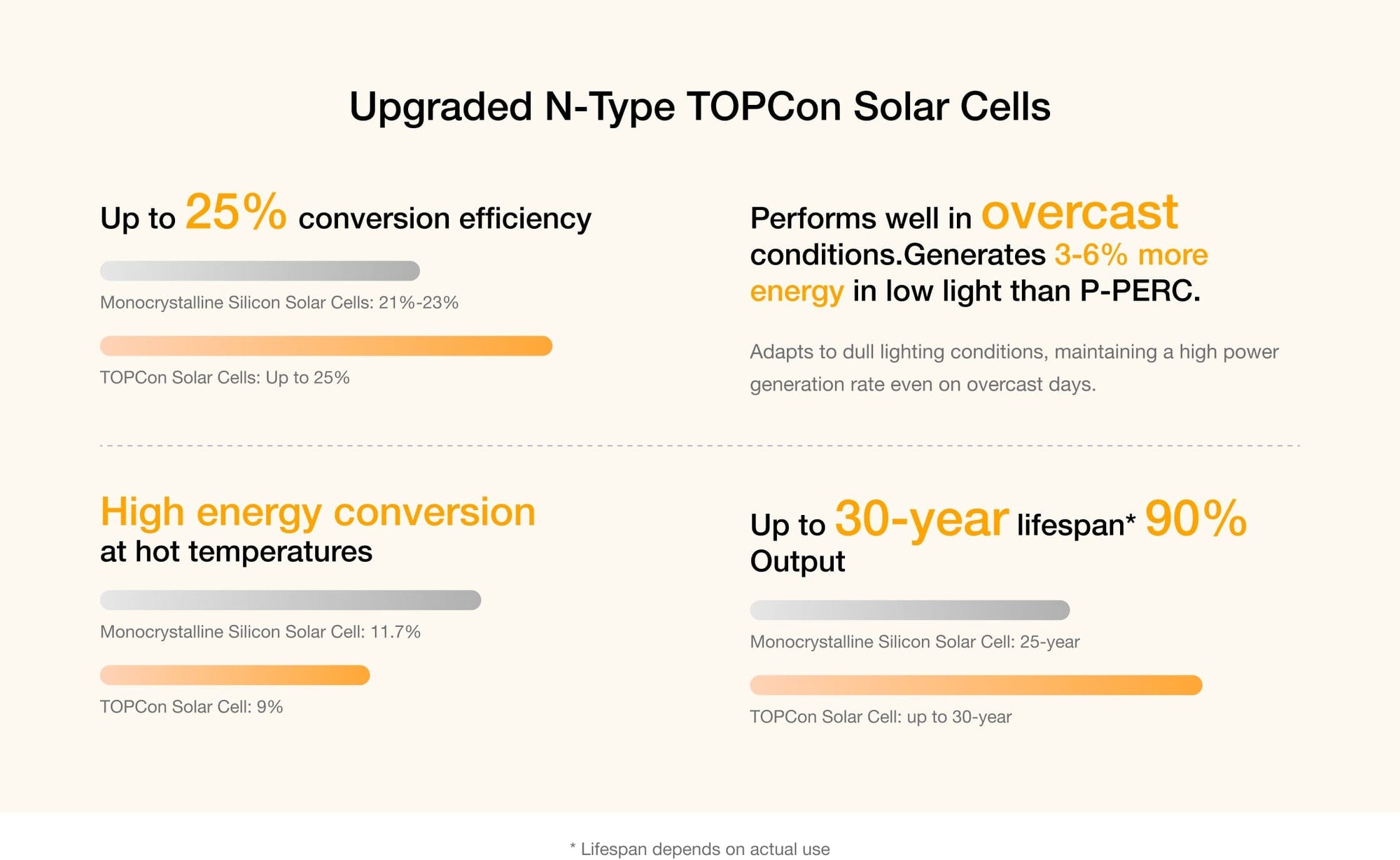 Upgraded N-Type TOPCon Solar Cells

Up to 25% conversion efficiency

Monocrystalline Silicon Solar Cells: 21%-23%

TOPCon Solar Cells: Up to 25%

Performs well in overcast conditions.Generates 3-6% more energy in low light than P-PERC.

Adapts to dull lighting conditions, maintaining a high power generation rate even on overcast days.

High energy conversion at hot temperatures

Monocrystalline Silicon Solar Cell: 11.7%

TOPCon Solar Cell: 9%

Up to 30-year lifespan* 90% Output

Monocrystalline Silicon Solar Cell: 25-year

TOPCon Solar Cell: up to 30-year

* Lifespan depends on actual use